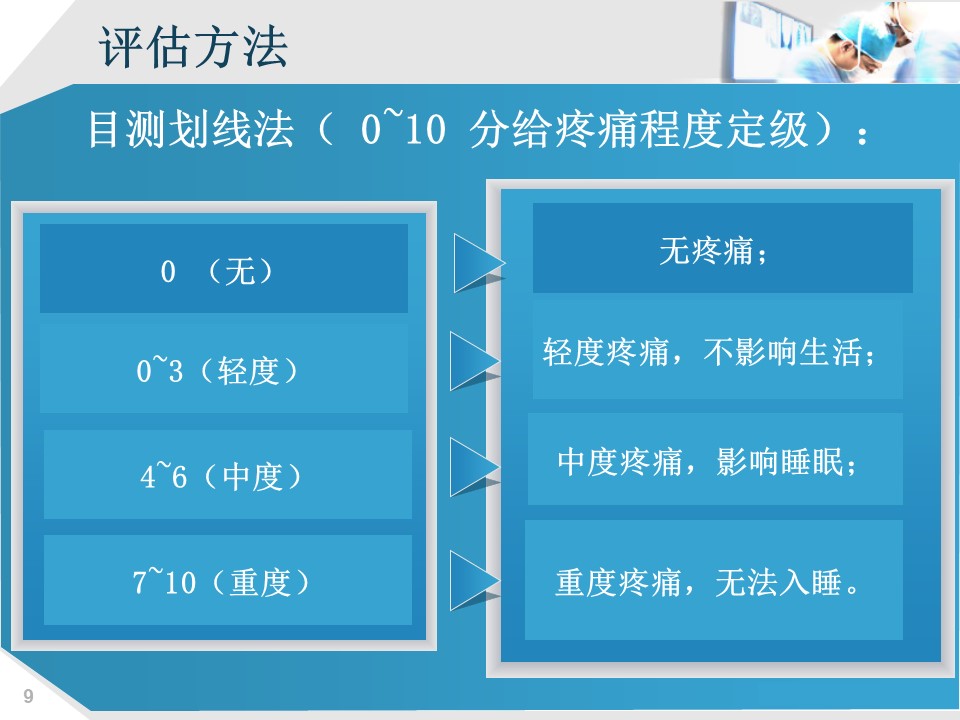 评估方法

目测划线法（ 0~10 分给疼痛程度定级）：

0 （无）

0~3（轻度）

4~6（中度）

7~10（重度）

无疼痛；

轻度疼痛，不影响生活；

中度疼痛，影响睡眠；

重度疼痛，无法入睡。

9